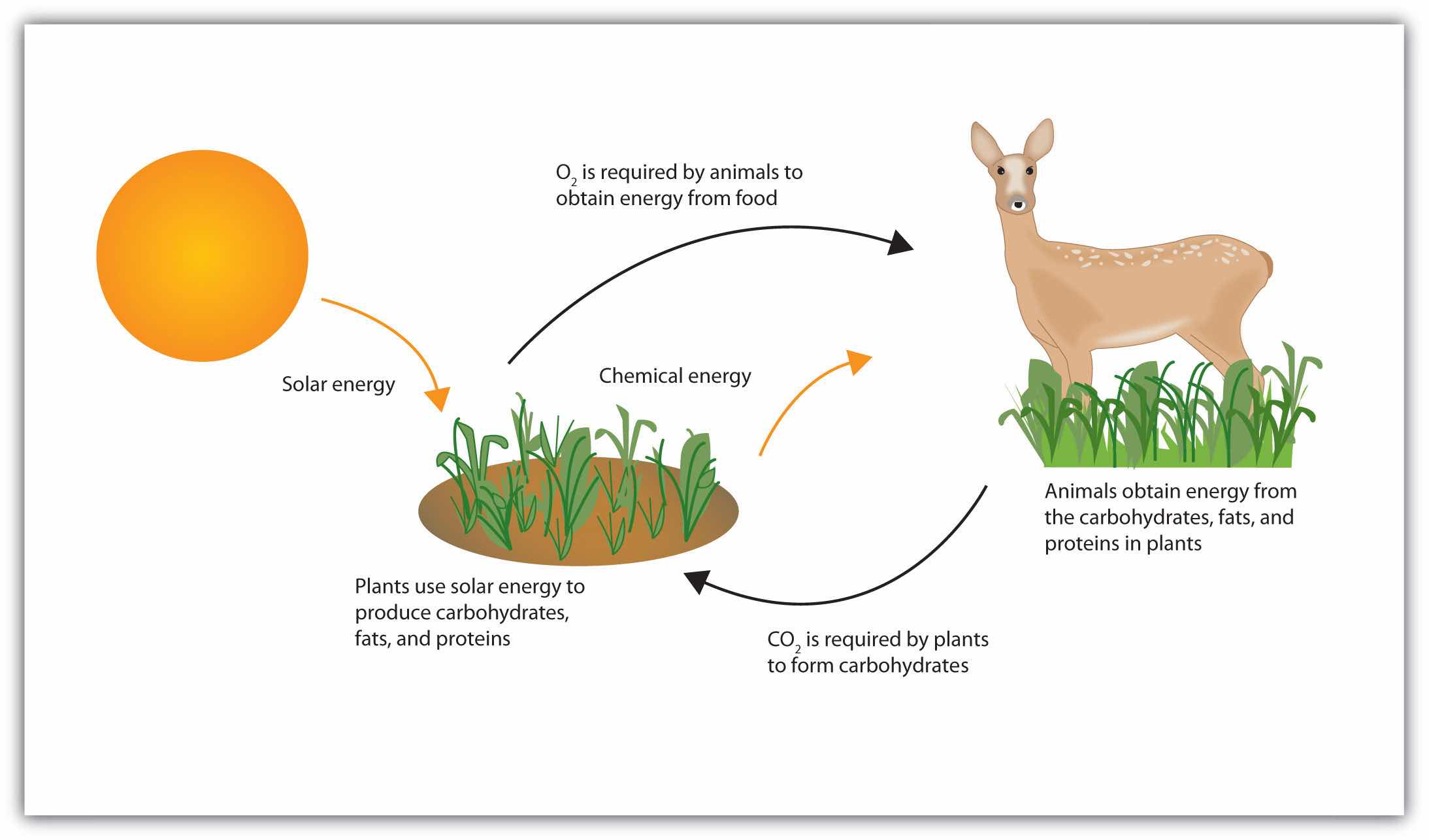 $O_2$ is required by animals to obtain energy from food

Solar energy

Chemical energy

Animals obtain energy from the carbohydrates, fats, and proteins in plants

Plants use solar energy to produce carbohydrates, fats, and proteins

$CO_2$ is required by plants to form carbohydrates